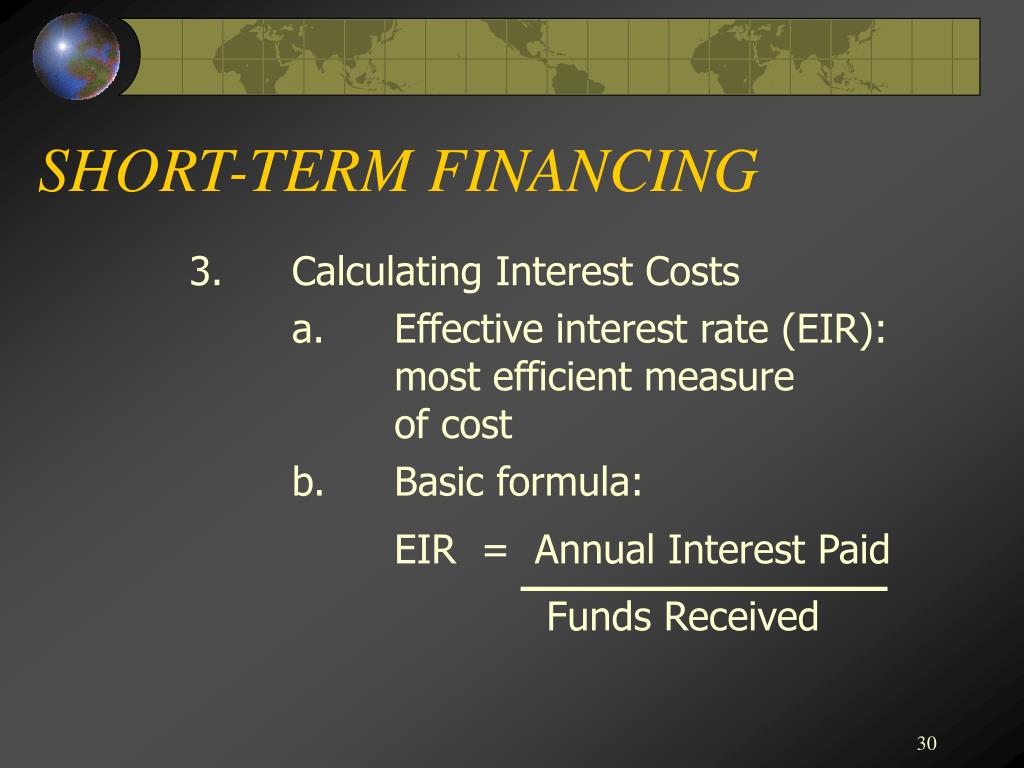 SHORT-TERM FINANCING

3. Calculating Interest Costs

a. Effective interest rate (EIR): most efficient measure of cost

b. Basic formula:

$EIR = \frac{\text{Annual Interest Paid}}{\text{Funds Received}}$

30